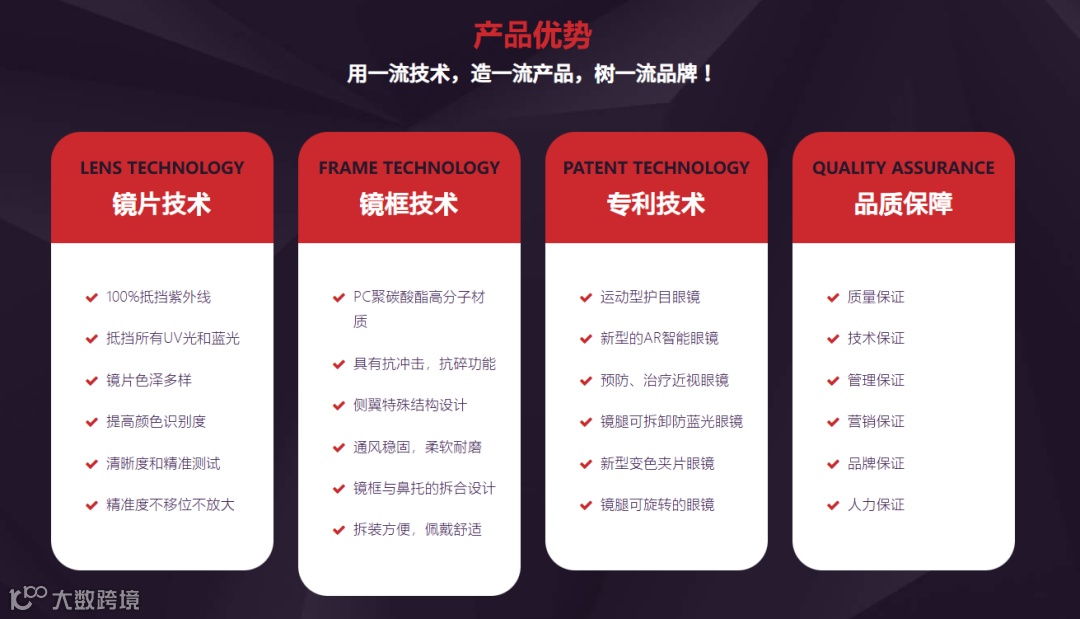 产品优势

用一流技术，造一流产品，树一流品牌！

LENS TECHNOLOGY
镜片技术

100%抵挡紫外线
抵挡所有UV光和蓝光
镜片色泽多样
提高颜色识别度
清晰度和精准测试
精准度不移位不放大

FRAME TECHNOLOGY
镜框技术

PC聚碳酸酯高分子材质
具有抗冲击，抗碎功能
侧翼特殊结构设计
通风稳固，柔软耐磨
镜框与鼻托的拆合设计
拆装方便，佩戴舒适

PATENT TECHNOLOGY
专利技术

运动型护目眼镜
新型的AR智能眼镜
预防、治疗近视眼镜
镜腿可拆卸防蓝光眼镜
新型变色夹片眼镜
镜腿可旋转的眼镜

QUALITY ASSURANCE
品质保障

质量保证
技术保证
管理保证
营销保证
品牌保证
人力保证

大数跨境